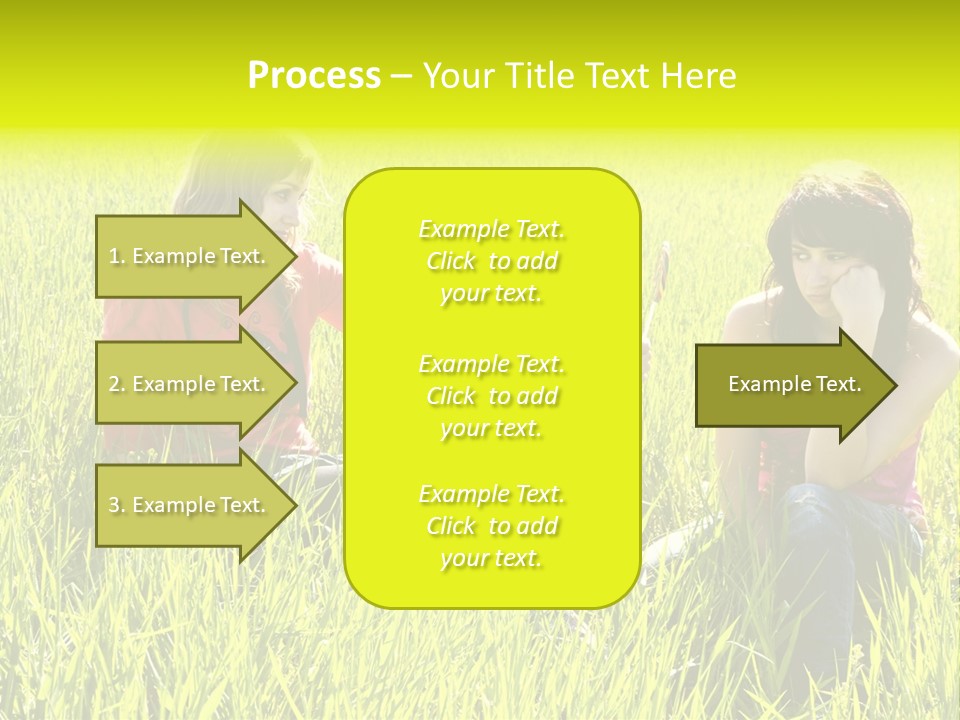 Process – Your Title Text Here

1. Example Text.

2. Example Text.

3. Example Text.

Example Text. Click to add your text.

Example Text. Click to add your text.

Example Text. Click to add your text.

Example Text.